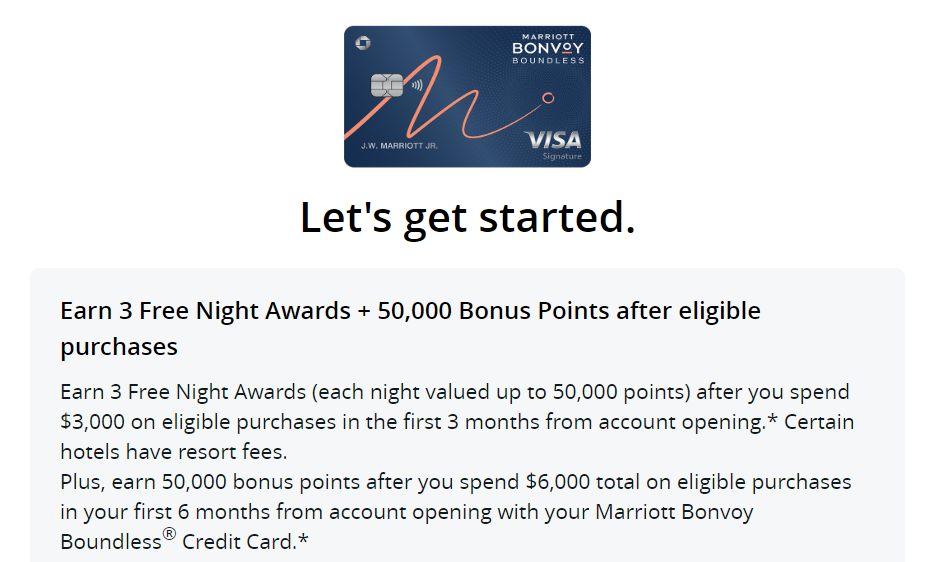 MARRIOTT
BONVOY
BOUNDLESS
J.W. MARRIOTT JR.
VISA
Signature

Let's get started.

Earn 3 Free Night Awards + 50,000 Bonus Points after eligible purchases

Earn 3 Free Night Awards (each night valued up to 50,000 points) after you spend $3,000 on eligible purchases in the first 3 months from account opening.* Certain hotels have resort fees.
Plus, earn 50,000 bonus points after you spend $6,000 total on eligible purchases in your first 6 months from account opening with your Marriott Bonvoy Boundless® Credit Card.*